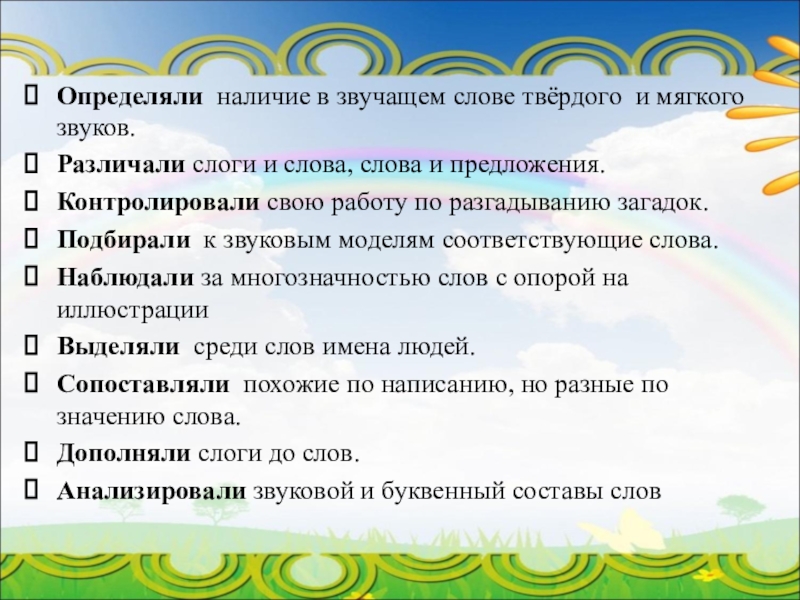 Определяли наличие в звучащем слове твёрдого и мягкого звуков.

Различали слоги и слова, слова и предложения.

Контролировали свою работу по разгадыванию загадок.

Подбирали к звуковым моделям соответствующие слова.

Наблюдали за многозначностью слов с опорой на иллюстрации

Выделяли среди слов имена людей.

Сопоставляли похожие по написанию, но разные по значению слова.

Дополняли слоги до слов.

Анализировали звуковой и буквенный составы слов